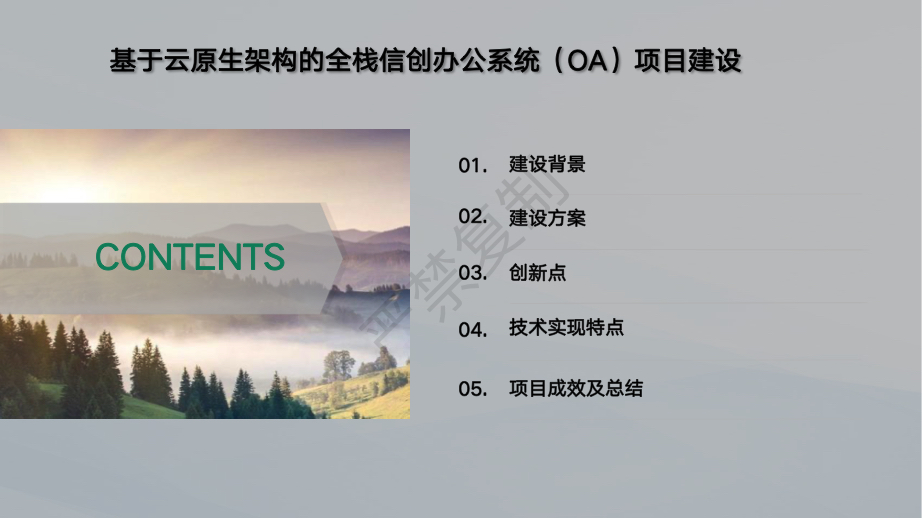 基于云原生架构的全栈信创办公系统（OA）项目建设

CONTENTS

01. 建设背景

02. 建设方案

03. 创新点

04. 技术实现特点

05. 项目成效及总结

严禁复制